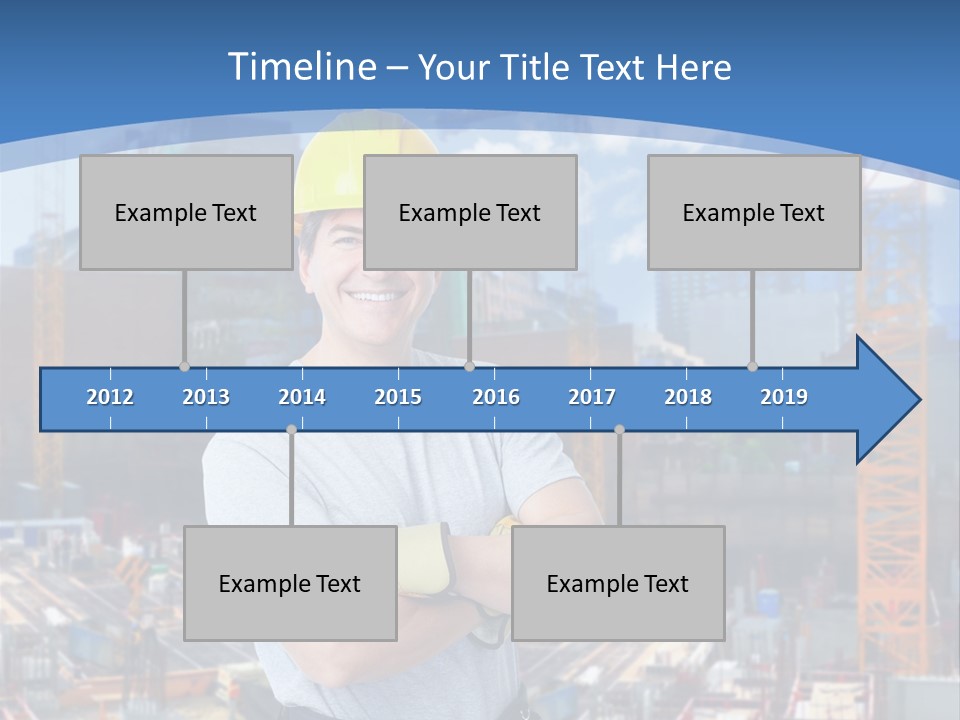 Timeline – Your Title Text Here

Example Text

Example Text

Example Text

2012 2013 2014 2015 2016 2017 2018 2019

Example Text

Example Text